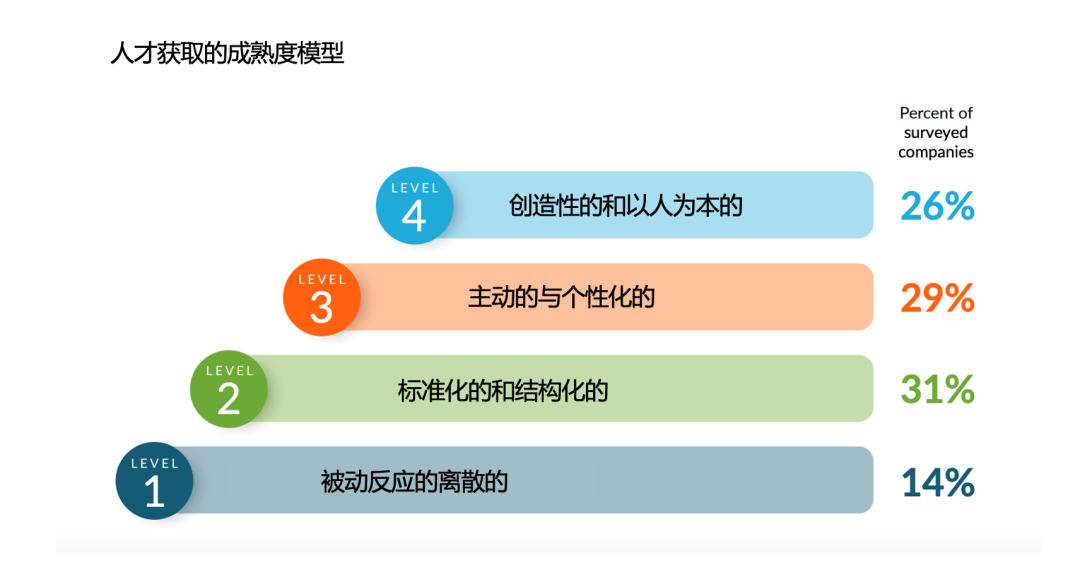 人才获取的成熟度模型

Percent of surveyed companies

LEVEL 4 创造性的和以人为本的 26%

LEVEL 3 主动的与个性化的 29%

LEVEL 2 标准化的和结构化的 31%

LEVEL 1 被动反应的离散的 14%